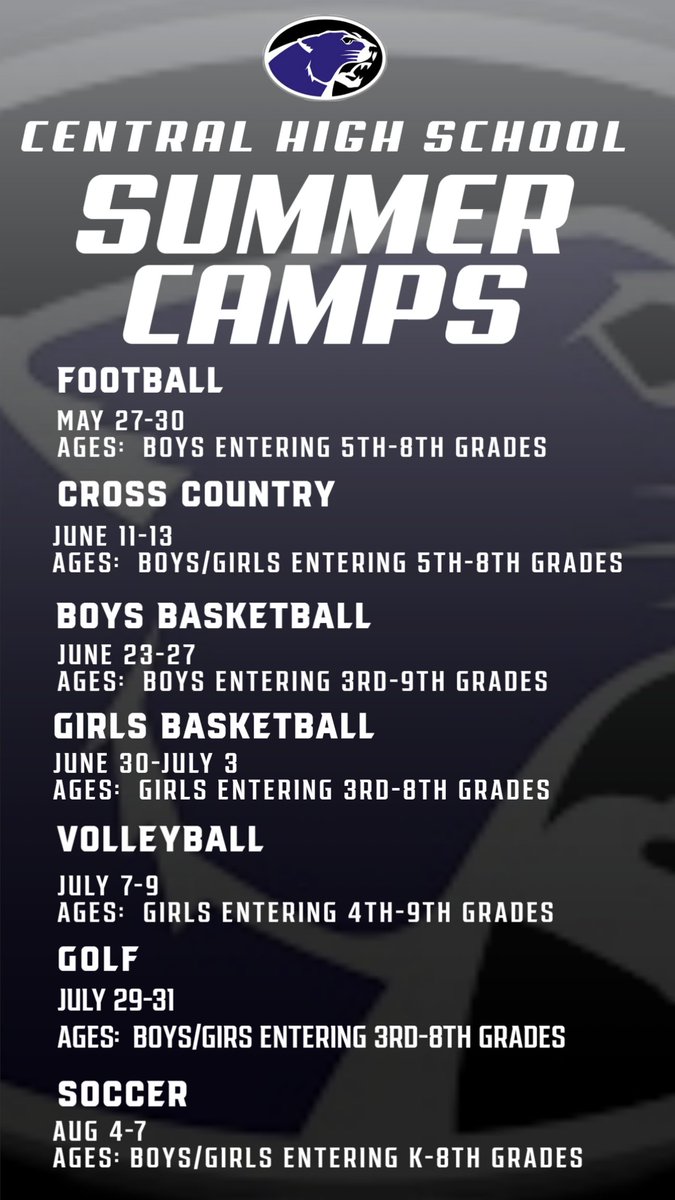 CENTRAL HIGH SCHOOL
SUMMER CAMPS

FOOTBALL
MAY 27-30
AGES: BOYS ENTERING 5TH-8TH GRADES

CROSS COUNTRY
JUNE 11-13
AGES: BOYS/GIRLS ENTERING 5TH-8TH GRADES

BOYS BASKETBALL
JUNE 23-27
AGES: BOYS ENTERING 3RD-9TH GRADES

GIRLS BASKETBALL
JUNE 30-JULY 3
AGES: GIRLS ENTERING 3RD-8TH GRADES

VOLLEYBALL
JULY 7-9
AGES: GIRLS ENTERING 4TH-9TH GRADES

GOLF
JULY 29-31
AGES: BOYS/GIRS ENTERING 3RD-8TH GRADES

SOCCER
AUG 4-7
AGES: BOYS/GIRLS ENTERING K-8TH GRADES